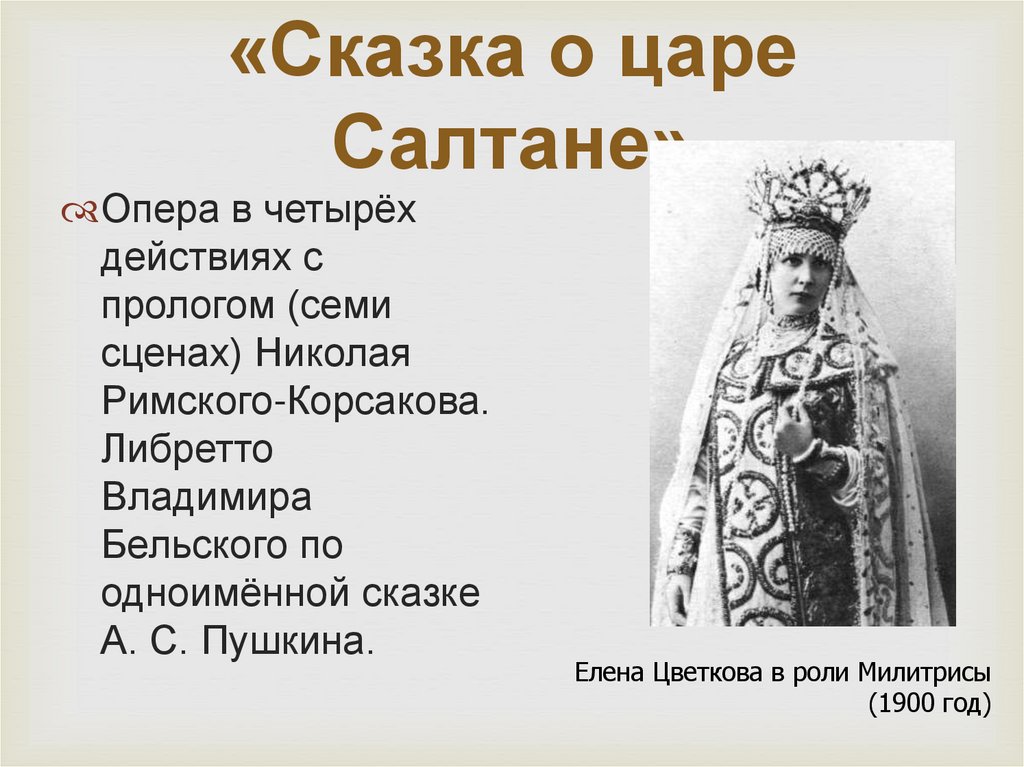 «Сказка о царе Салтане»

Опера в четырёх действиях с прологом (семи сценах) Николая Римского-Корсакова. Либретто Владимира Бельского по одноимённой сказке А. С. Пушкина.

Елена Цветкова в роли Милитрисы (1900 год)